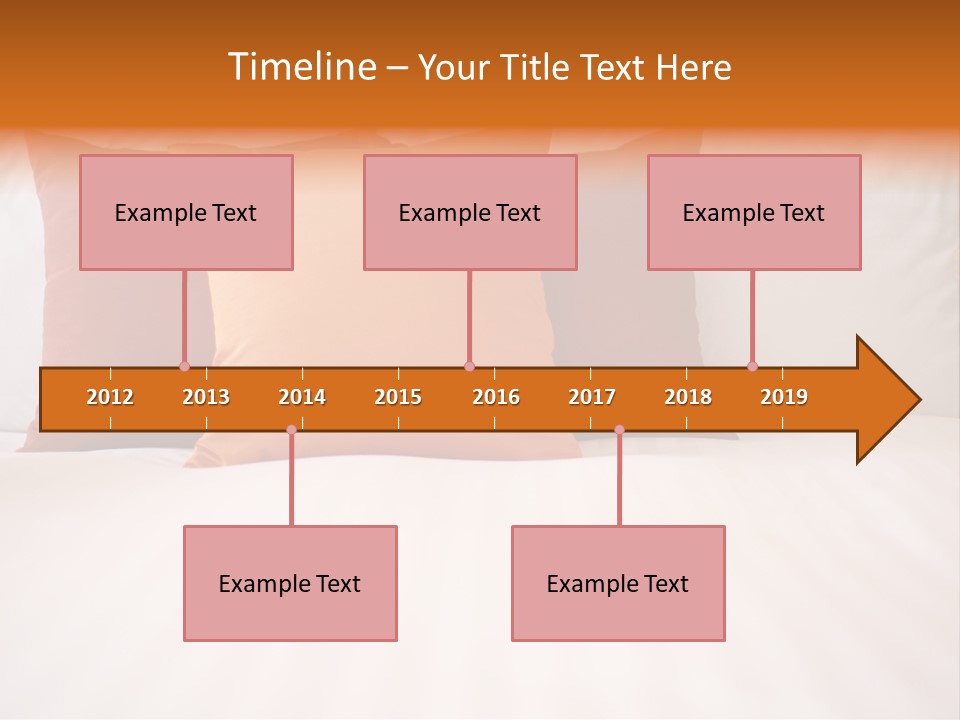 Timeline – Your Title Text Here

Example Text

Example Text

Example Text

2012 2013 2014 2015 2016 2017 2018 2019

Example Text

Example Text